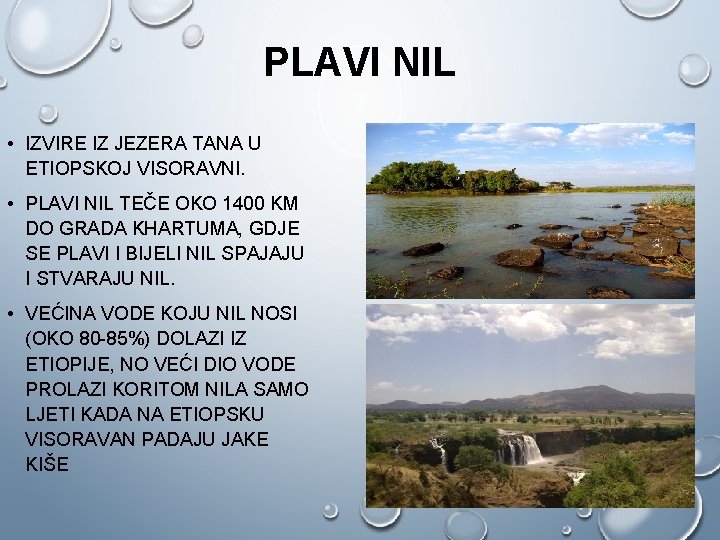 PLAVI NIL

• IZVIRE IZ JEZERA TANA U ETIOPSKOJ VISORAVNI.

• PLAVI NIL TEČE OKO 1400 KM DO GRADA KHARTUMA, GDJE SE PLAVI I BIJELI NIL SPAJAJU I STVARAJU NIL.

• VEĆINA VODE KOJU NIL NOSI (OKO 80-85%) DOLAZI IZ ETIOPIJE, NO VEĆI DIO VODE PROLAZI KORITOM NILA SAMO LJETI KADA NA ETIOPSKU VISORAVAN PADAJU JAKE KIŠE